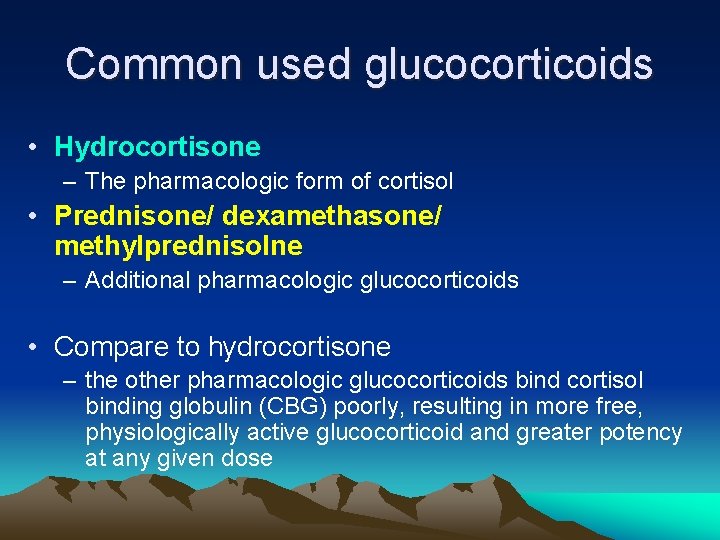 Common used glucocorticoids

• Hydrocortisone
– The pharmacologic form of cortisol

• Prednisone/ dexamethasone/ methylprednisolne
– Additional pharmacologic glucocorticoids

• Compare to hydrocortisone
– the other pharmacologic glucocorticoids bind cortisol binding globulin (CBG) poorly, resulting in more free, physiologically active glucocorticoid and greater potency at any given dose